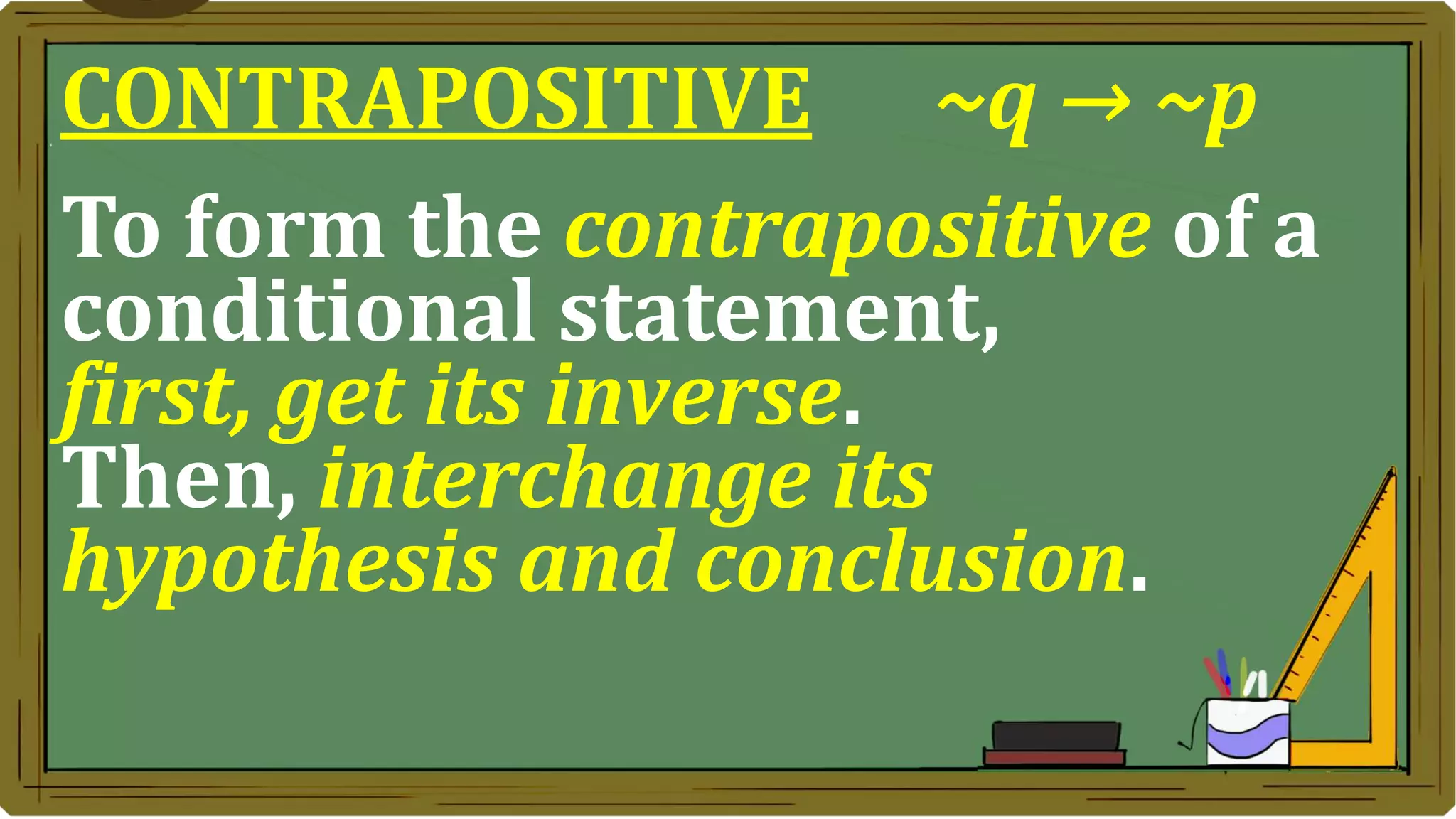 CONTRAPOSITIVE $\sim q \rightarrow \sim p$

To form the contrapositive of a conditional statement, first, get its inverse. Then, interchange its hypothesis and conclusion.